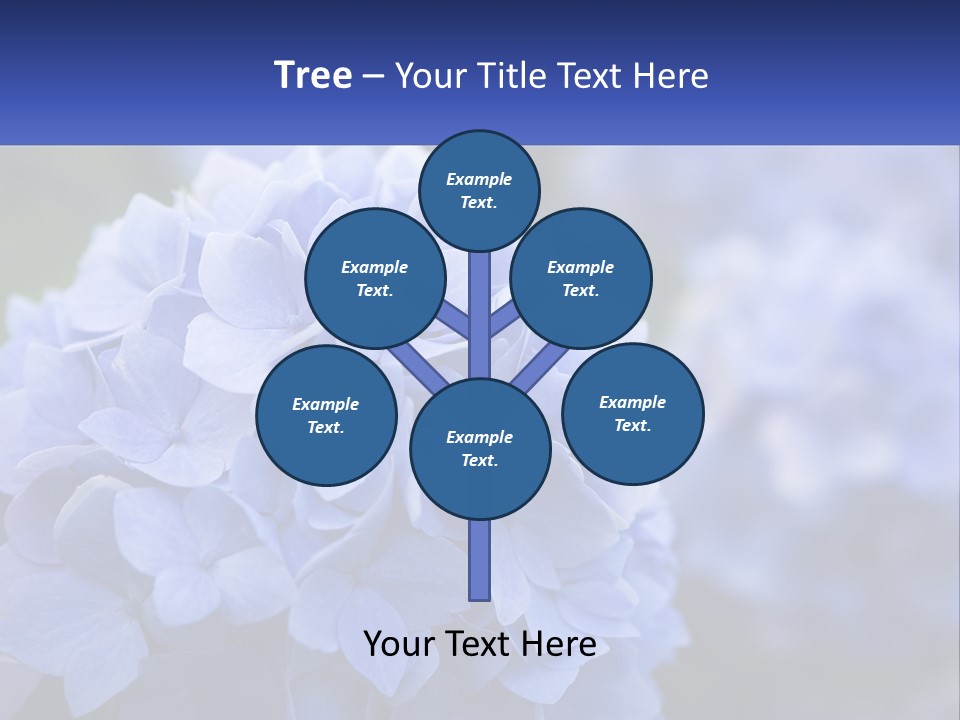 Tree – Your Title Text Here

Example Text.

Example Text.

Example Text.

Example Text.

Example Text.

Example Text.

Your Text Here